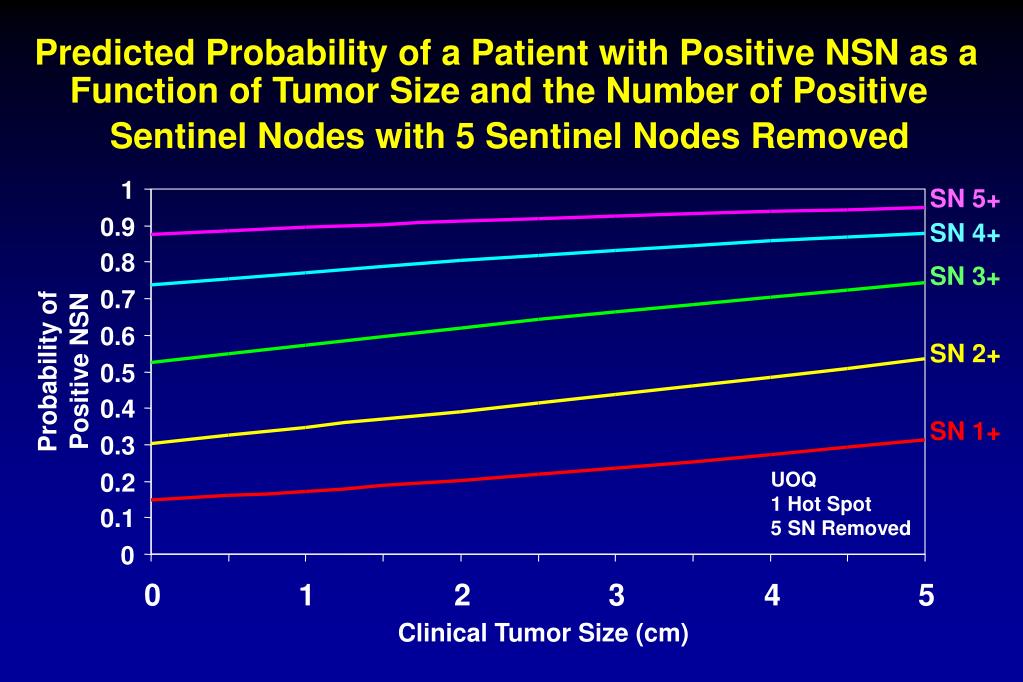 Predicted Probability of a Patient with Positive NSN as a Function of Tumor Size and the Number of Positive Sentinel Nodes with 5 Sentinel Nodes Removed

Probability of Positive NSN

1
0.9
0.8
0.7
0.6
0.5
0.4
0.3
0.2
0.1
0

SN 5+
SN 4+
SN 3+
SN 2+
SN 1+

UOQ
1 Hot Spot
5 SN Removed

0 1 2 3 4 5

Clinical Tumor Size (cm)